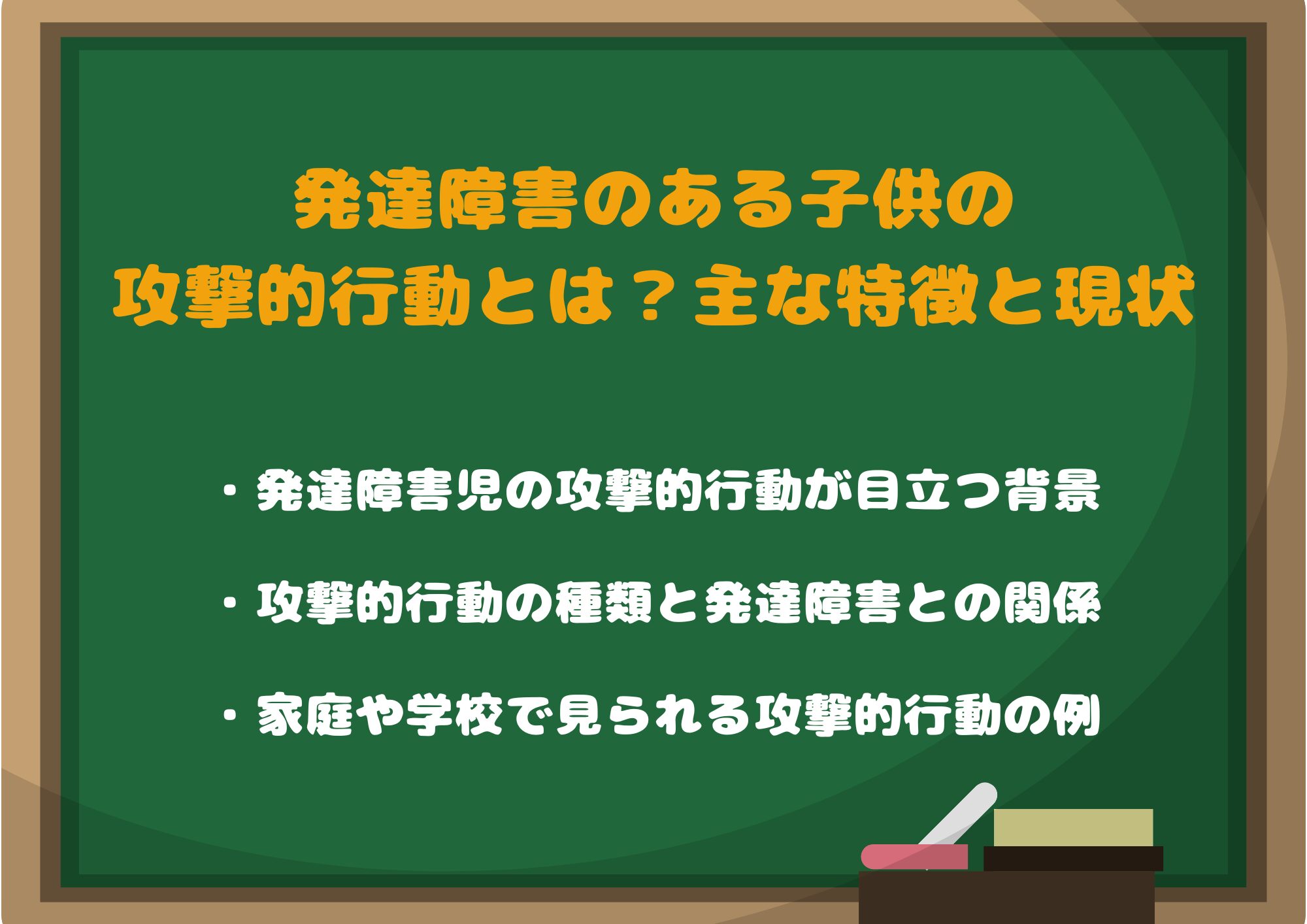 発達障害のある子供の
攻撃的行動とは？主な特徴と現状

・発達障害児の攻撃的行動が目立つ背景

・攻撃的行動の種類と発達障害との関係

・家庭や学校で見られる攻撃的行動の例